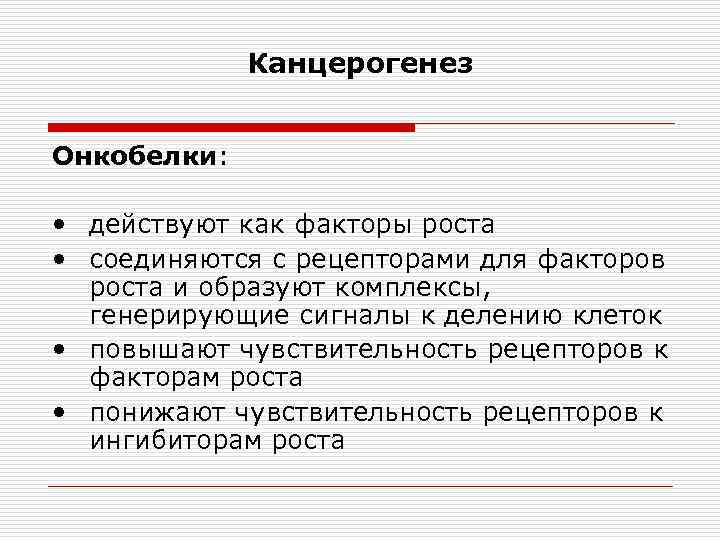 Канцерогенез

Онкобелки:

• действуют как факторы роста
• соединяются с рецепторами для факторов роста и образуют комплексы, генерирующие сигналы к делению клеток
• повышают чувствительность рецепторов к факторам роста
• понижают чувствительность рецепторов к ингибиторам роста